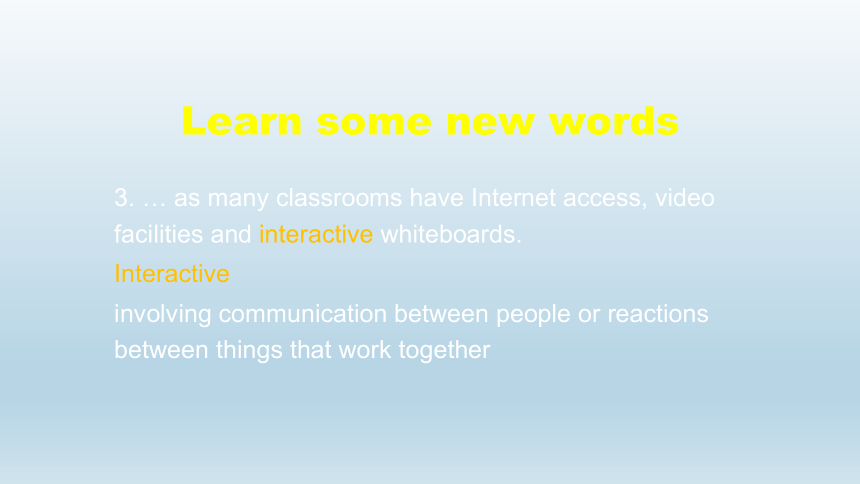 Learn some new words

3. … as many classrooms have Internet access, video facilities and interactive whiteboards.

Interactive

involving communication between people or reactions between things that work together